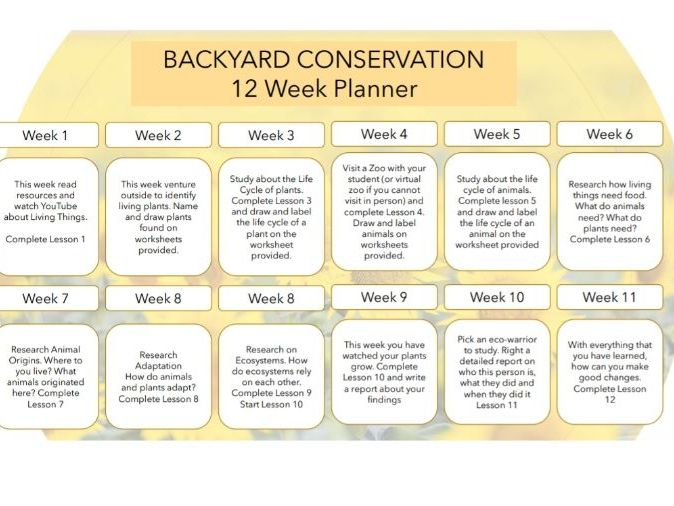 BACKYARD CONSERVATION
12 Week Planner

Week 1

This week read resources and watch YouTube about Living Things.

Complete Lesson 1

Week 2

This week venture outside to identify living plants. Name and draw plants found on worksheets provided.

Week 3

Study about the Life Cycle of plants. Complete Lesson 3 and draw and label the life cycle of a plant on the worksheet provided.

Week 4

Visit a Zoo with your student (or virtual zoo if you cannot visit in person) and complete Lesson 4. Draw and label animals on worksheets provided.

Week 5

Study about the life cycle of animals. Complete lesson 5 and draw and label the life cycle of an animal on the worksheet provided

Week 6

Research how living things need food. What do animals need? What do plants need? Complete Lesson 6

Week 7

Research Animal Origins. Where to you live? What animals originated here? Complete Lesson 7

Week 8

Research Adaptation How do animals and plants adapt? Complete Lesson 8

Week 8

Research on Ecosystems. How do ecosystems rely on each other. Complete Lesson 9 Start Lesson 10

Week 9

This week you have watched your plants grow. Complete Lesson 10 and write a report about your findings

Week 10

Pick an eco-warrior to study. Right a detailed report on who this person is, what they did and when they did it Lesson 11

Week 11

With everything that you have learned, how can you make good changes. Complete Lesson 12